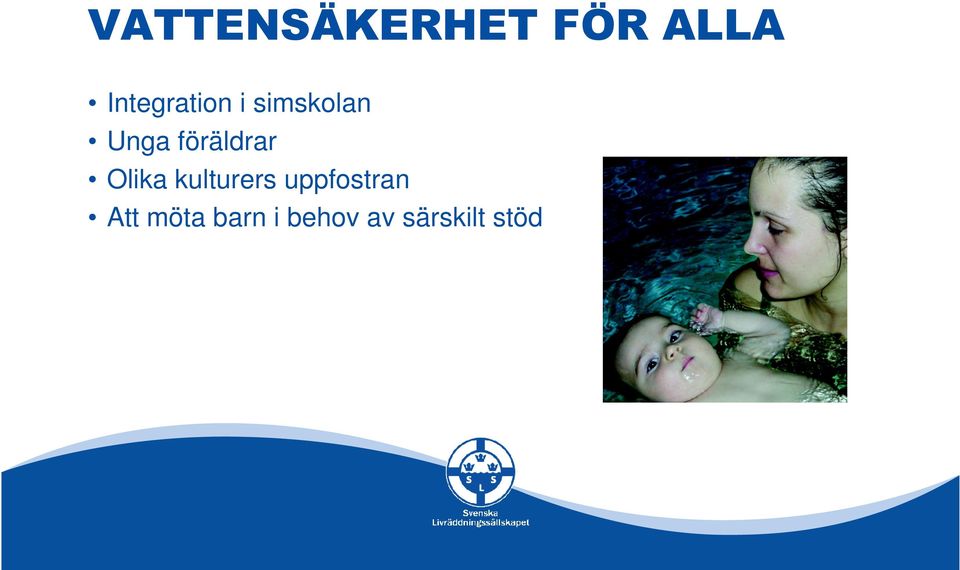 VATTENSÄKERHET FÖR ALLA

• Integration i simskolan
• Unga föräldrar
• Olika kulturers uppfostran
• Att möta barn i behov av särskilt stöd

S S
L

Svenska
Livräddningssällskapet